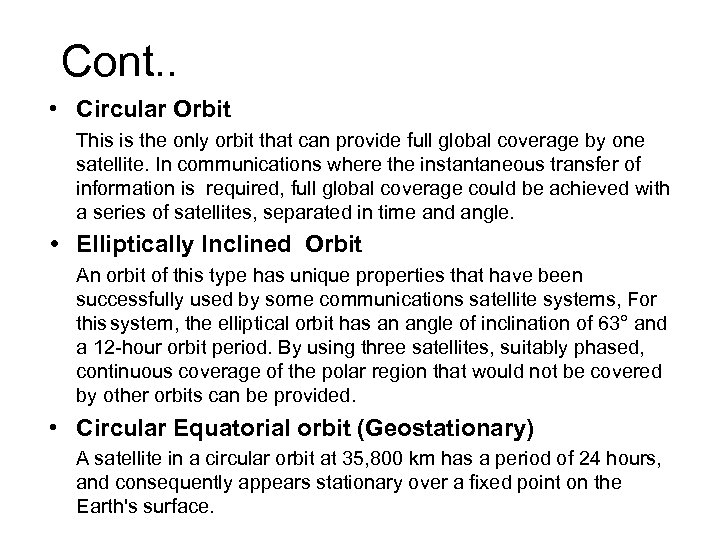 Cont..

• Circular Orbit

This is the only orbit that can provide full global coverage by one satellite. In communications where the instantaneous transfer of information is required, full global coverage could be achieved with a series of satellites, separated in time and angle.

• Elliptically Inclined Orbit

An orbit of this type has unique properties that have been successfully used by some communications satellite systems, For this system, the elliptical orbit has an angle of inclination of 63° and a 12-hour orbit period. By using three satellites, suitably phased, continuous coverage of the polar region that would not be covered by other orbits can be provided.

• Circular Equatorial orbit (Geostationary)

A satellite in a circular orbit at 35,800 km has a period of 24 hours, and consequently appears stationary over a fixed point on the Earth's surface.